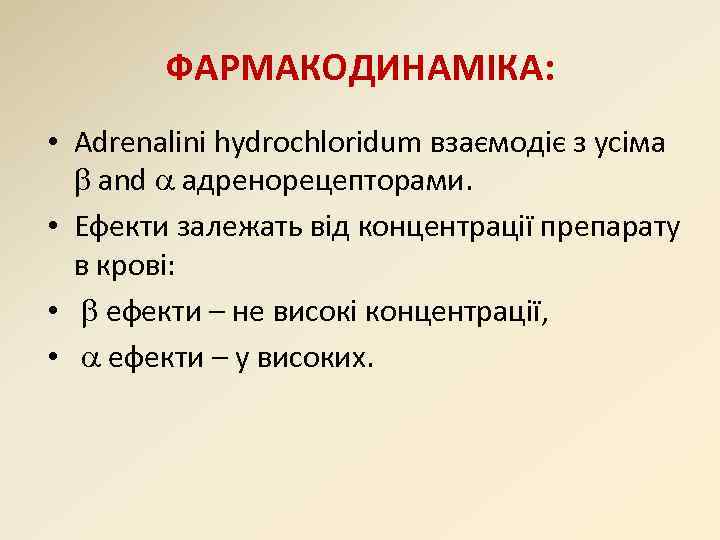 ФАРМАКОДИНАМІКА:

• Adrenalini hydrochloridum взаємодіє з усіма $\beta$ and $\alpha$ адренорецепторами.

• Ефекти залежать від концентрації препарату в крові:

• $\beta$ ефекти – не високі концентрації,

• $\alpha$ ефекти – у високих.